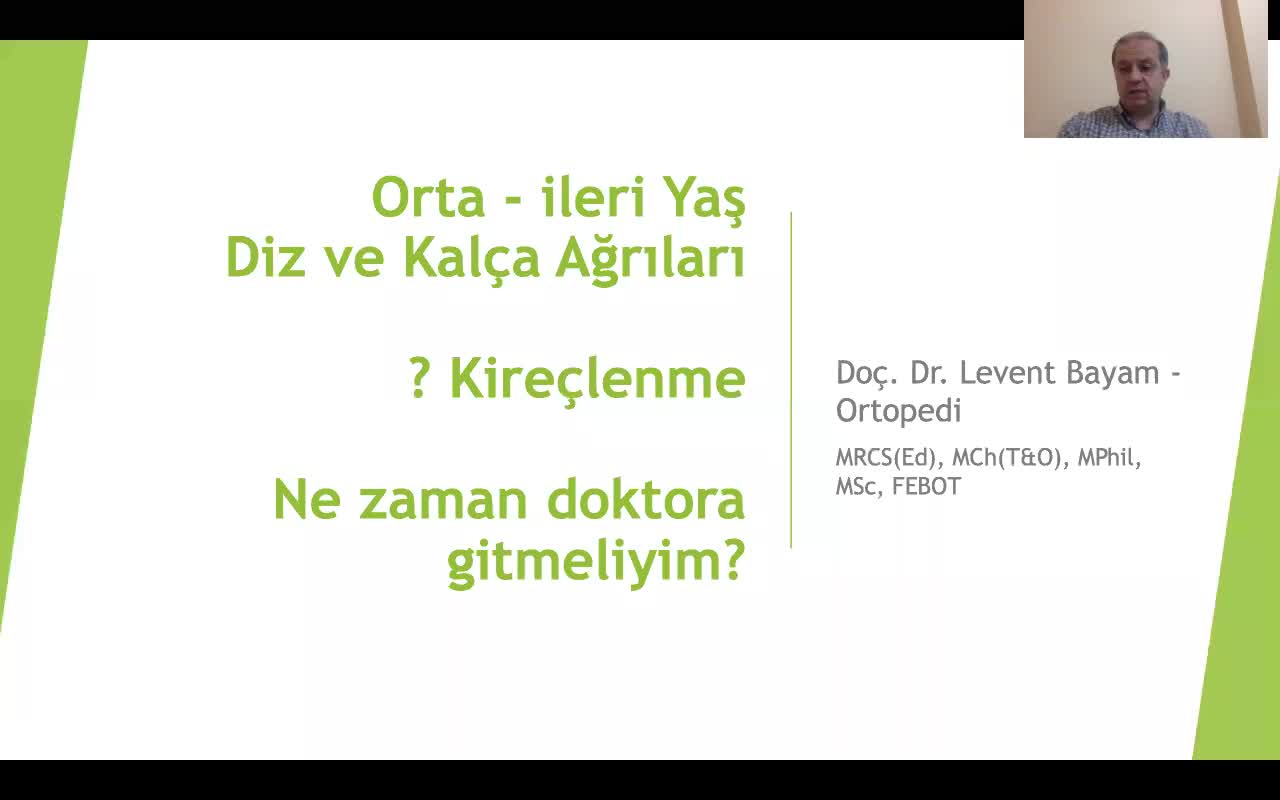 Orta - ileri Yaş
Diz ve Kalça Ağrıları

? Kireçlenme

Ne zaman doktora gitmeliyim?

Doç. Dr. Levent Bayam - Ortopedi

MRCS(Ed), MCh(T&O), MPhil, MSc, FEBOT